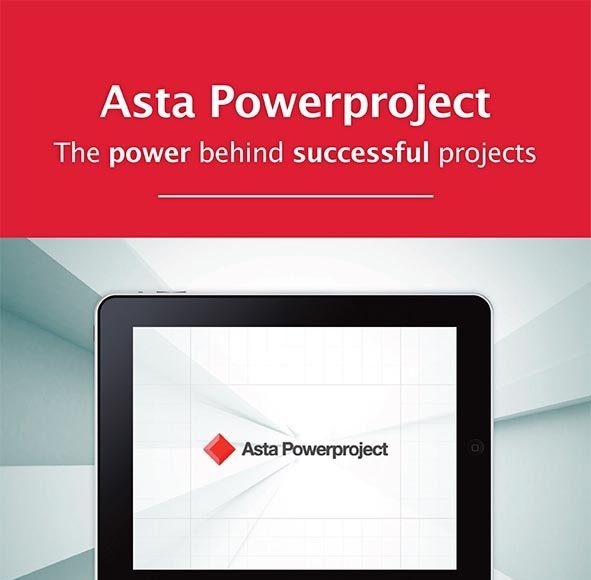 Asta Powerproject

The power behind successful projects

Asta Powerproject